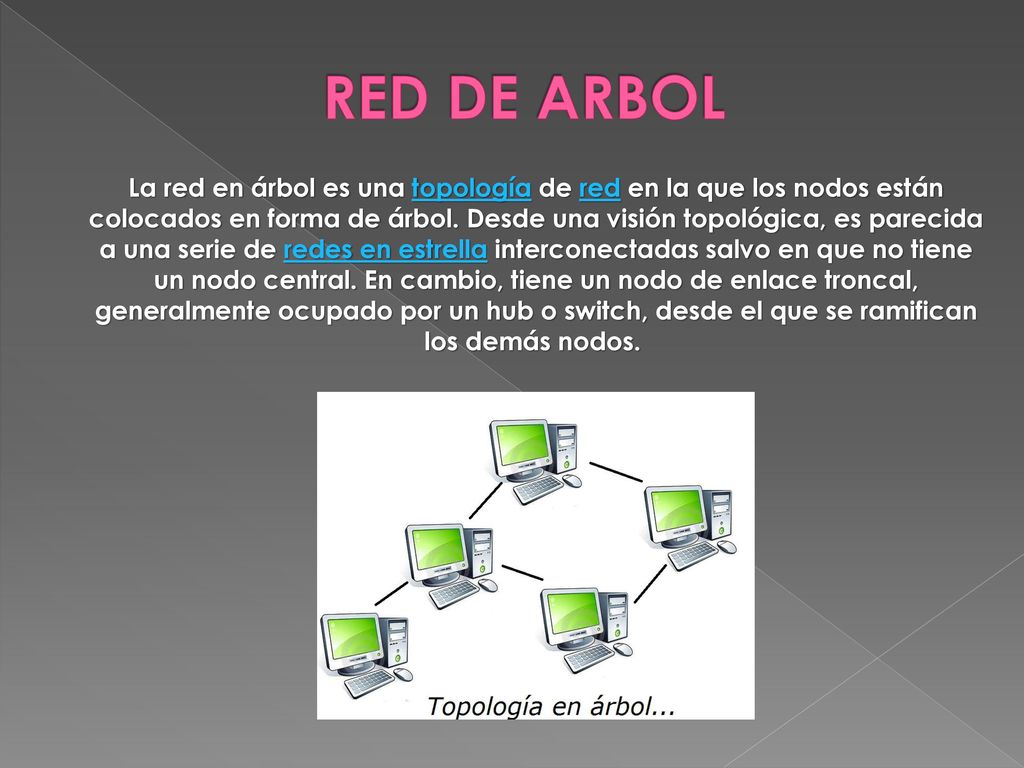 RED DE ARBOL

La red en árbol es una topología de red en la que los nodos están colocados en forma de árbol. Desde una visión topológica, es parecida a una serie de redes en estrella interconectadas salvo en que no tiene un nodo central. En cambio, tiene un nodo de enlace troncal, generalmente ocupado por un hub o switch, desde el que se ramifican los demás nodos.

Topología en árbol...